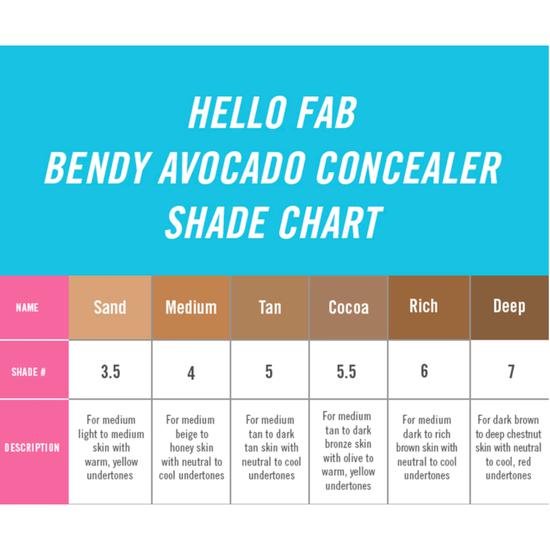 HELLO FAB
BENDY AVOCADO CONCEALER
SHADE CHART

| NAME | Sand | Medium | Tan | Cocoa | Rich | Deep |
|---|---|---|---|---|---|---|
| SHADE # | 3.5 | 4 | 5 | 5.5 | 6 | 7 |
| DESCRIPTION | For medium light to medium skin with warm, yellow undertones | For medium beige to honey skin with neutral to cool undertones | For medium tan to dark tan skin with neutral to cool undertones | For medium tan to dark bronze skin with olive to warm, yellow undertones | For medium dark to rich brown skin with neutral to cool undertones | For dark brown to deep chestnut skin with neutral to cool, red undertones |